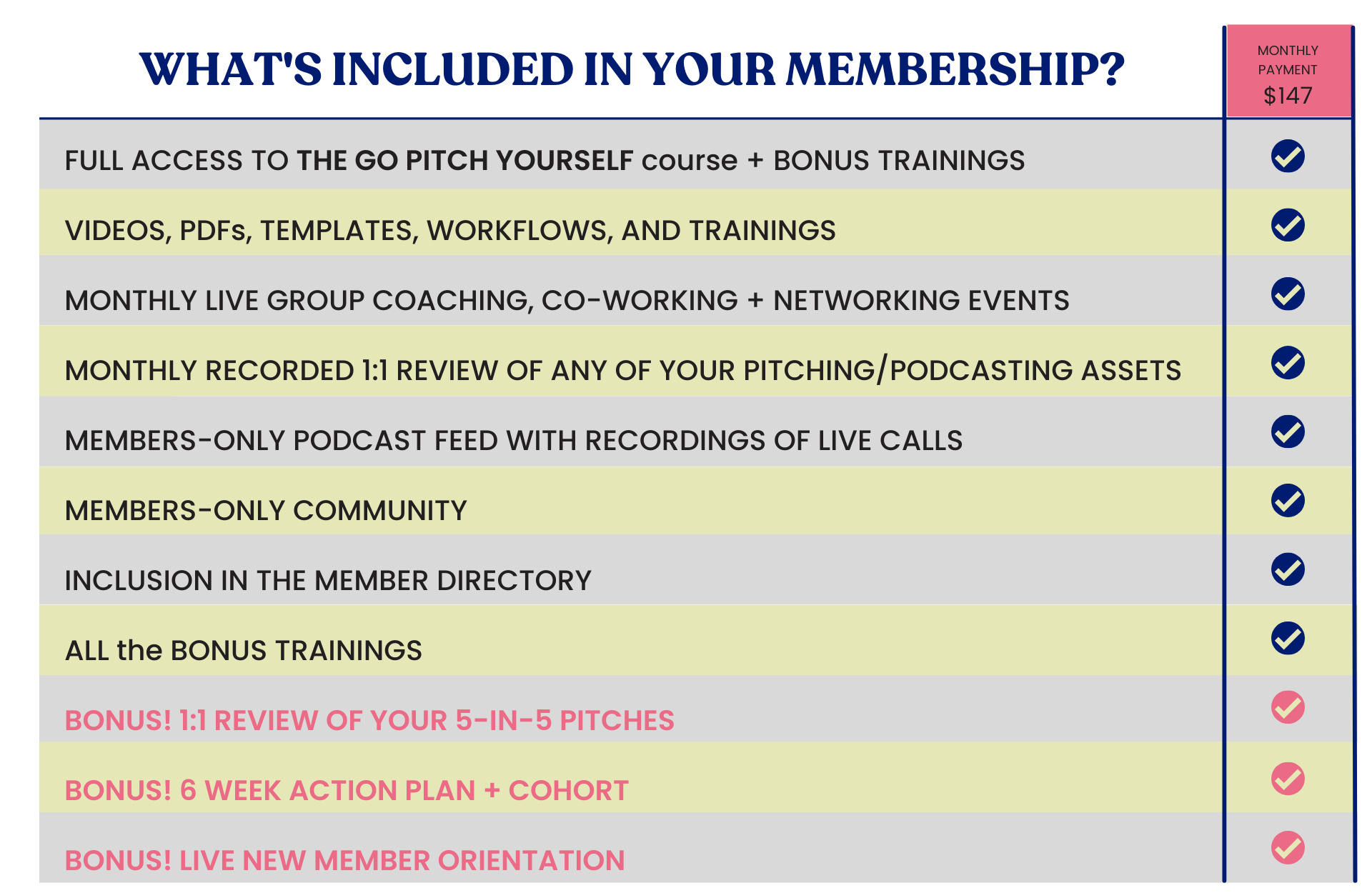 | WHAT'S INCLUDED IN YOUR MEMBERSHIP? | MONTHLY PAYMENT $147 |
|---|---|
| FULL ACCESS TO THE GO PITCH YOURSELF course + BONUS TRAININGS | ✓ |
| VIDEOS, PDFs, TEMPLATES, WORKFLOWS, AND TRAININGS | ✓ |
| MONTHLY LIVE GROUP COACHING, CO-WORKING + NETWORKING EVENTS | ✓ |
| MONTHLY RECORDED 1:1 REVIEW OF ANY OF YOUR PITCHING/PODCASTING ASSETS | ✓ |
| MEMBERS-ONLY PODCAST FEED WITH RECORDINGS OF LIVE CALLS | ✓ |
| MEMBERS-ONLY COMMUNITY | ✓ |
| INCLUSION IN THE MEMBER DIRECTORY | ✓ |
| ALL the BONUS TRAININGS | ✓ |
| BONUS! 1:1 REVIEW OF YOUR 5-IN-5 PITCHES | ✓ |
| BONUS! 6 WEEK ACTION PLAN + COHORT | ✓ |
| BONUS! LIVE NEW MEMBER ORIENTATION | ✓ |